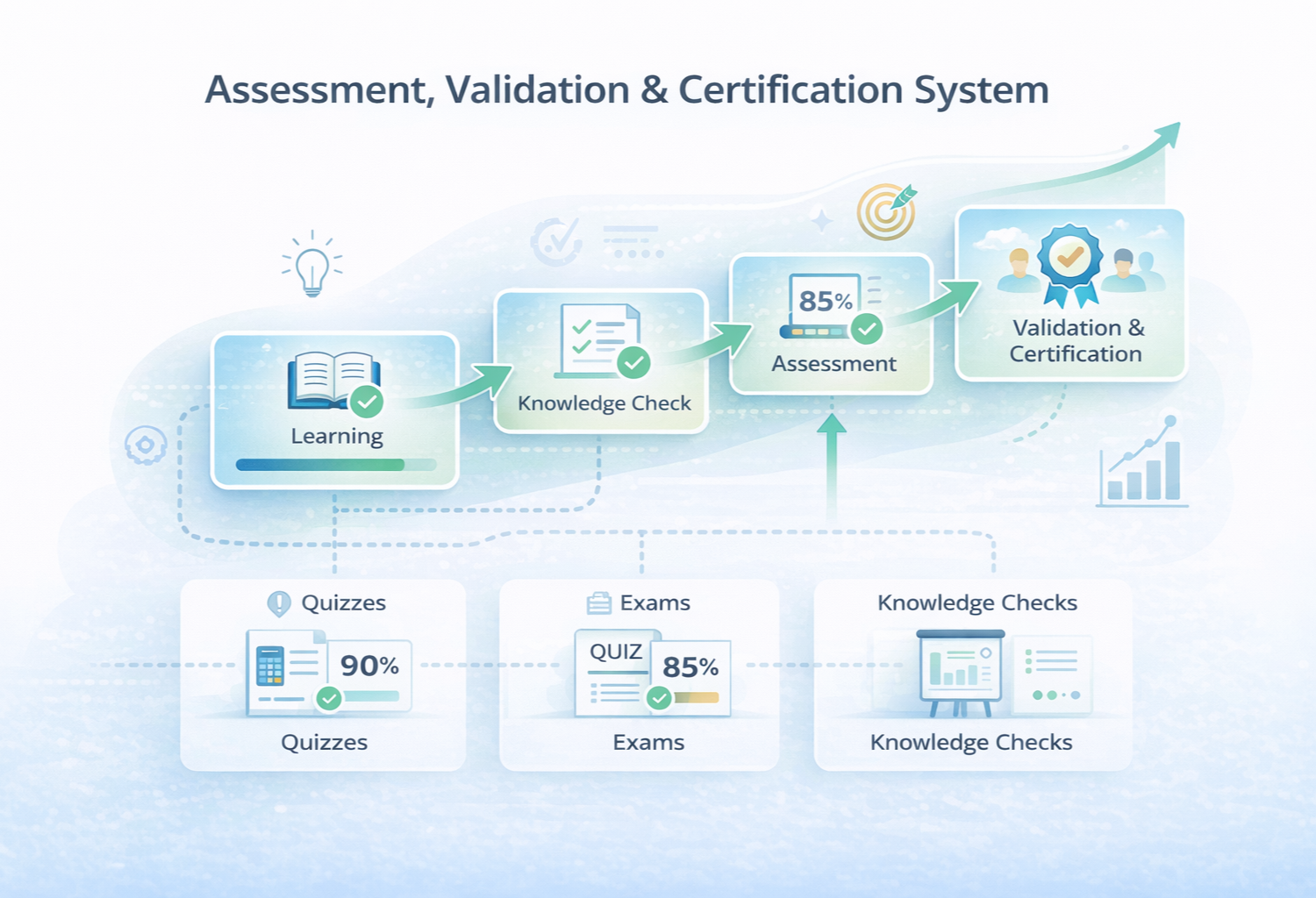 Assessment, Validation & Certification System

Learning

Knowledge Check

85%

Assessment

Validation & Certification

Quizzes

90%

Quizzes

Exams

QUIZ

85%

Exams

Knowledge Checks

Knowledge Checks